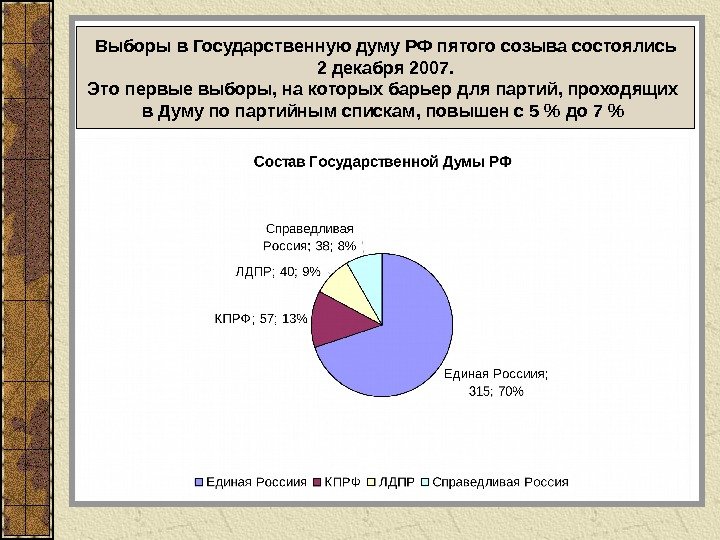 Выборы в Государственную думу РФ пятого созыва состоялись 2 декабря 2007.
Это первые выборы, на которых барьер для партий, проходящих в Думу по партийным спискам, повышен с 5 % до 7 %

Состав Государственной Думы РФ

Справедливая Россия; 38; 8%

ЛДПР; 40; 9%

КПРФ; 57; 13%

Единая Россия; 315; 70%

Единая Россия КПРФ ЛДПР Справедливая Россия